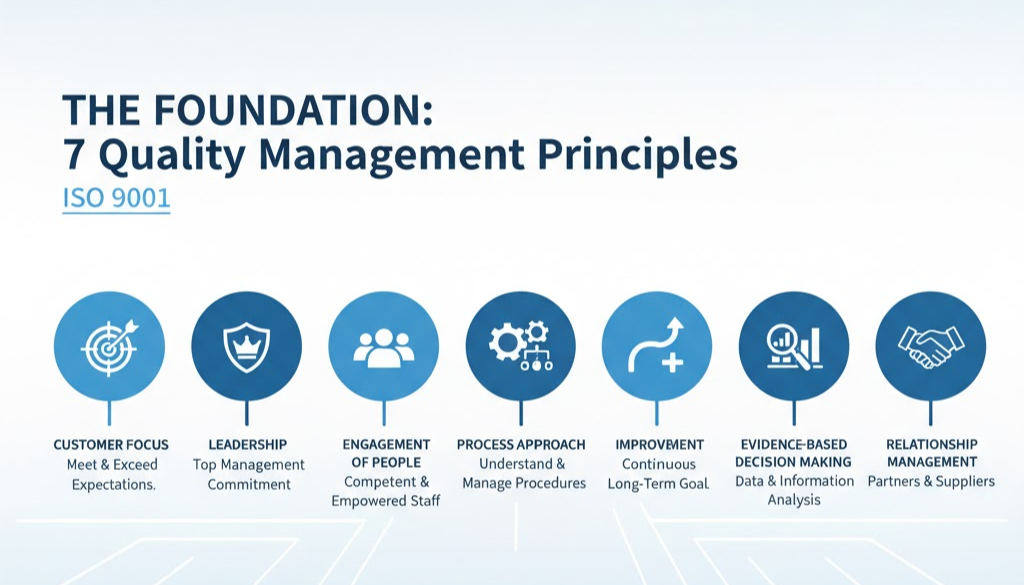 THE FOUNDATION:
7 Quality Management Principles
ISO 9001

CUSTOMER FOCUS
Meet & Exceed Expectations.

LEADERSHIP
Top Management Commitment

ENGAGEMENT OF PEOPLE
Competent & Empowered Staff

PROCESS APPROACH
Understand & Manage Procedures

IMPROVEMENT
Continuous Long-Term Goal

EVIDENCE-BASED DECISION MAKING
Data & Information Analysis

RELATIONSHIP MANAGEMENT
Partners & Suppliers